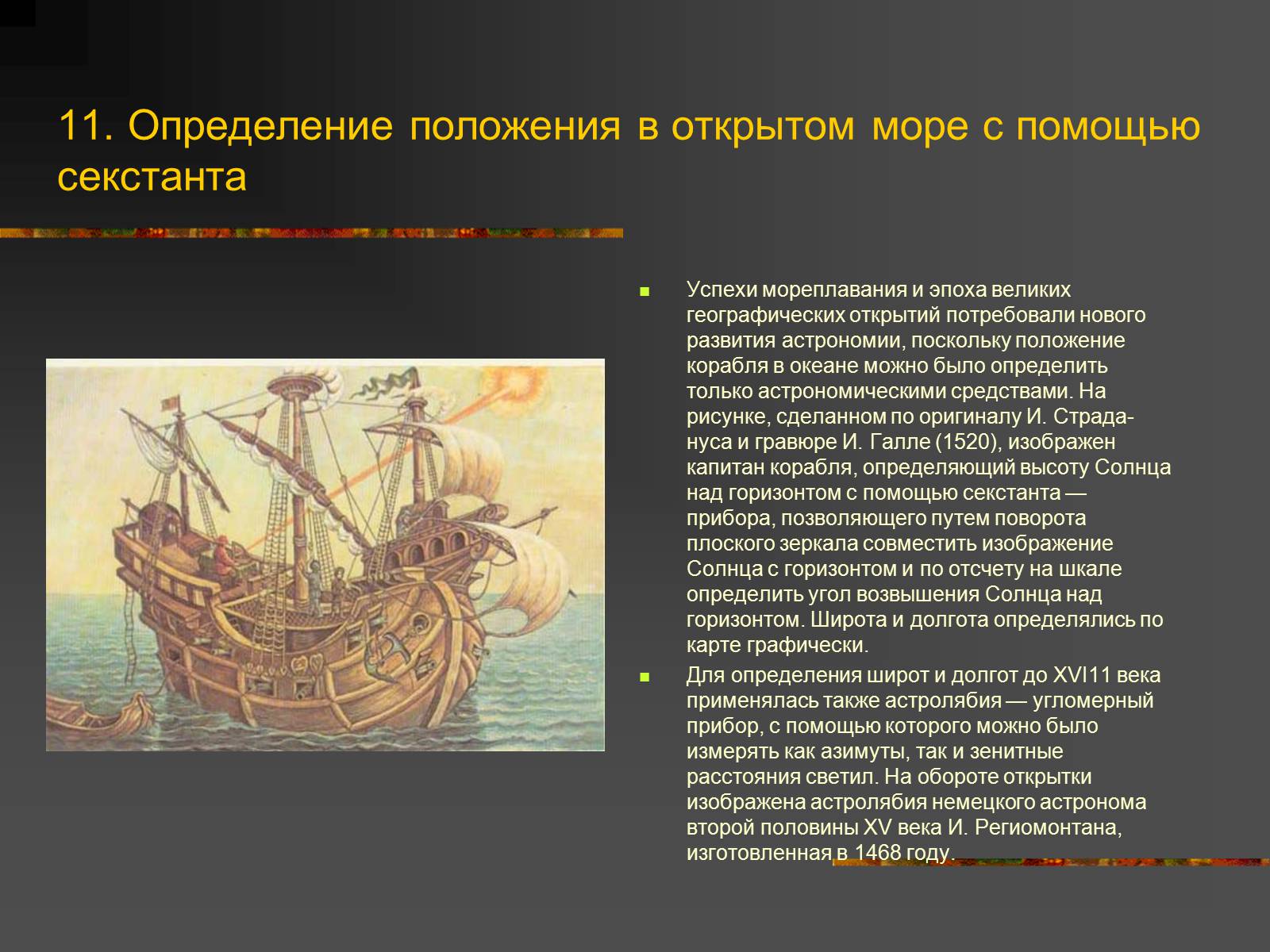 11. Определение положения в открытом море с помощью секстанта

Успехи мореплавания и эпоха великих географических открытий потребовали нового развития астрономии, поскольку положение корабля в океане можно было определить только астрономическими средствами. На рисунке, сделанном по оригиналу И. Страдануса и гравюре И. Галле (1520), изображен капитан корабля, определяющий высоту Солнца над горизонтом с помощью секстанта — прибора, позволяющего путем поворота плоского зеркала совместить изображение Солнца с горизонтом и по отсчету на шкале определить угол возвышения Солнца над горизонтом. Широта и долгота определялись по карте графически.

Для определения широт и долгот до XVI11 века применялась также астролябия — угломерный прибор, с помощью которого можно было измерять как азимуты, так и зенитные расстояния светил. На обороте открытки изображена астролябия немецкого астронома второй половины XV века И. Региомонтана, изготовленная в 1468 году.